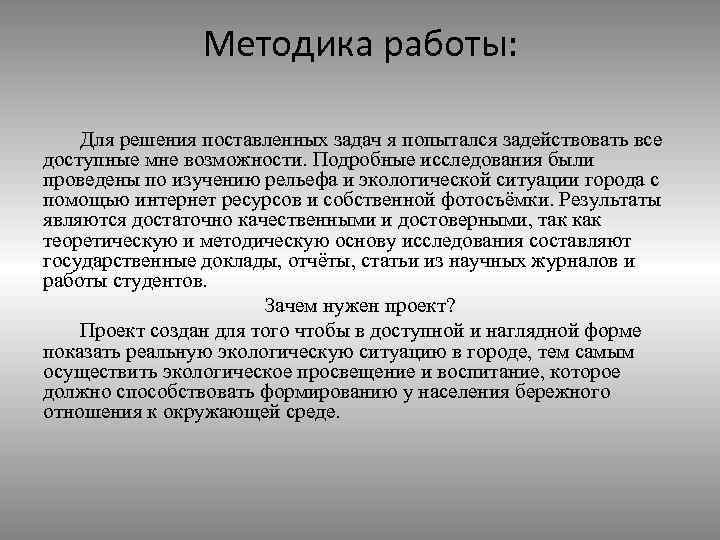 Методика работы:

Для решения поставленных задач я попытался задействовать все доступные мне возможности. Подробные исследования были проведены по изучению рельефа и экологической ситуации города с помощью интернет ресурсов и собственной фотосъёмки. Результаты являются достаточно качественными и достоверными, так как теоретическую и методическую основу исследования составляют государственные доклады, отчёты, статьи из научных журналов и работы студентов.

Зачем нужен проект?

Проект создан для того чтобы в доступной и наглядной форме показать реальную экологическую ситуацию в городе, тем самым осуществить экологическое просвещение и воспитание, которое должно способствовать формированию у населения бережного отношения к окружающей среде.